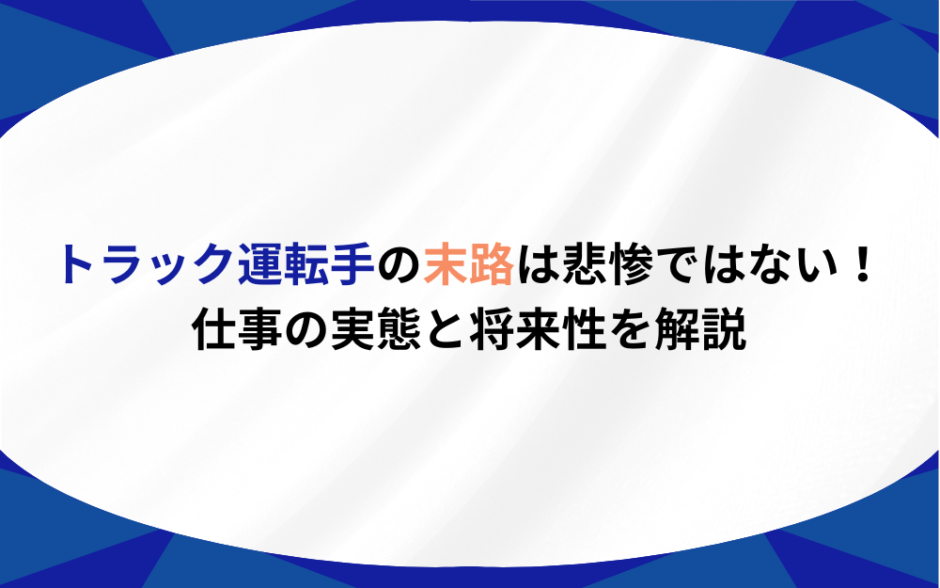 トラック運転手の末路は悲惨ではない！
仕事の実態と将来性を解説